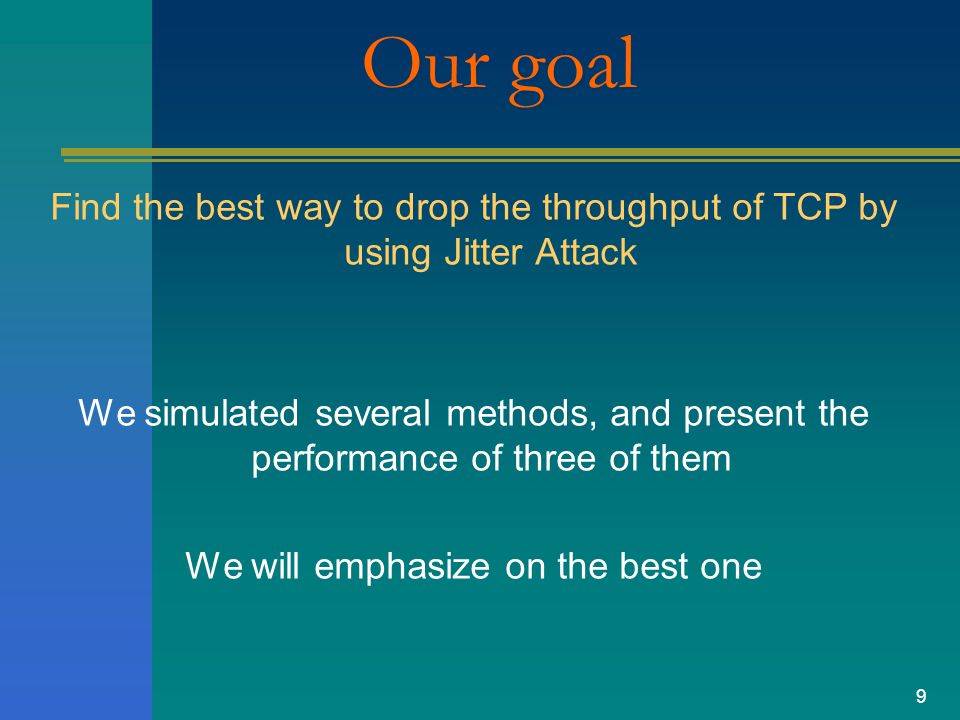 Our goal

Find the best way to drop the throughput of TCP by using Jitter Attack

We simulated several methods, and present the performance of three of them

We will emphasize on the best one

9